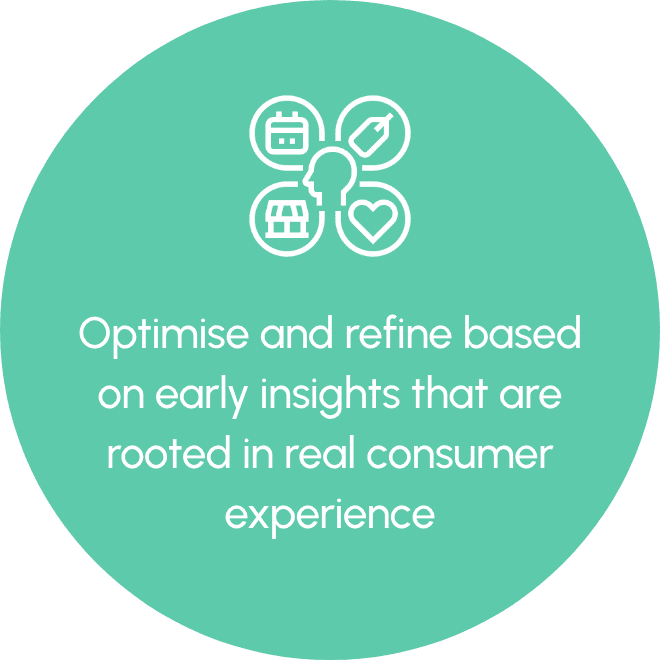 Optimise and refine based on early insights that are rooted in real consumer experience